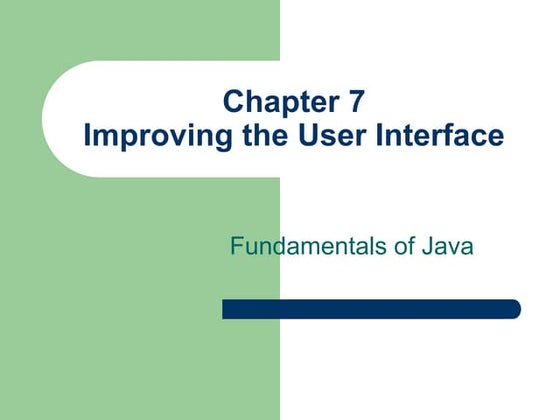 Chapter 7
Improving the User Interface

Fundamentals of Java